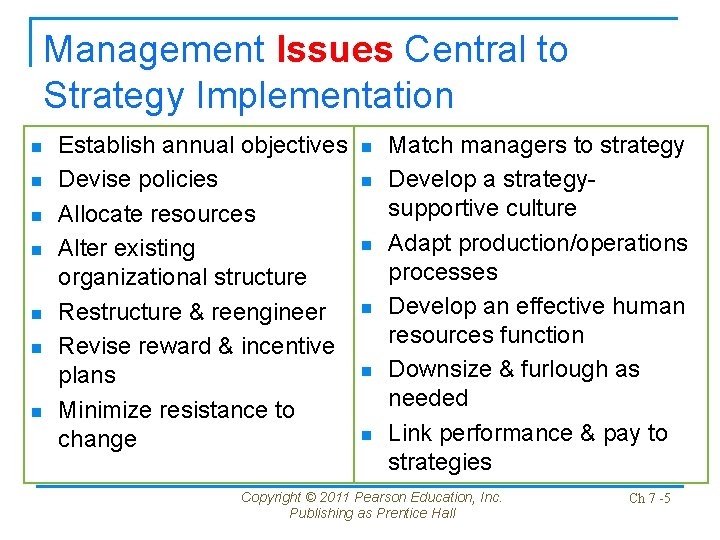 Management Issues Central to Strategy Implementation

- Establish annual objectives
- Devise policies
- Allocate resources
- Alter existing organizational structure
- Restructure & reengineer
- Revise reward & incentive plans
- Minimize resistance to change

- Match managers to strategy
- Develop a strategy-supportive culture
- Adapt production/operations processes
- Develop an effective human resources function
- Downsize & furlough as needed
- Link performance & pay to strategies

Copyright © 2011 Pearson Education, Inc. Publishing as Prentice Hall

Ch 7 -5